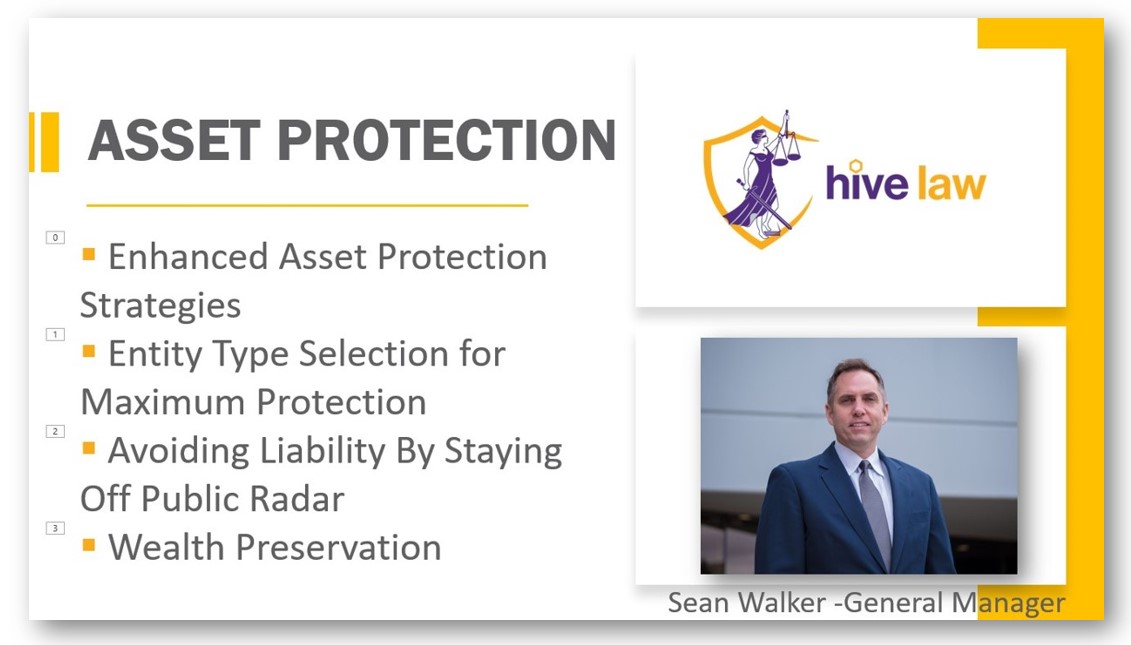 ASSET PROTECTION

0
▪ Enhanced Asset Protection Strategies
1
▪ Entity Type Selection for Maximum Protection
2
▪ Avoiding Liability By Staying Off Public Radar
3
▪ Wealth Preservation

hive law

Sean Walker -General Manager